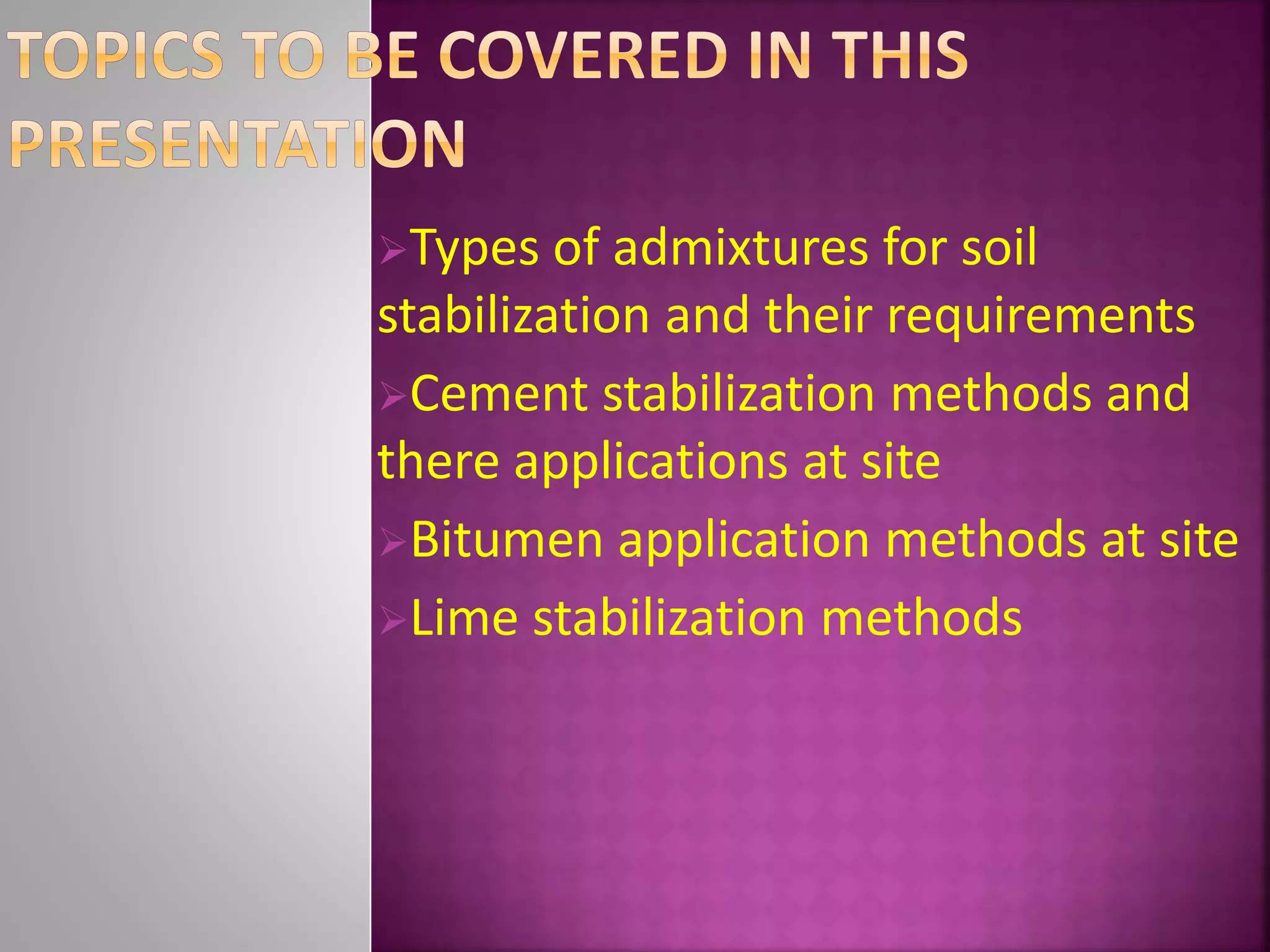 TOPICS TO BE COVERED IN THIS PRESENTATION

➢Types of admixtures for soil stabilization and their requirements

➢Cement stabilization methods and there applications at site

➢Bitumen application methods at site

➢Lime stabilization methods